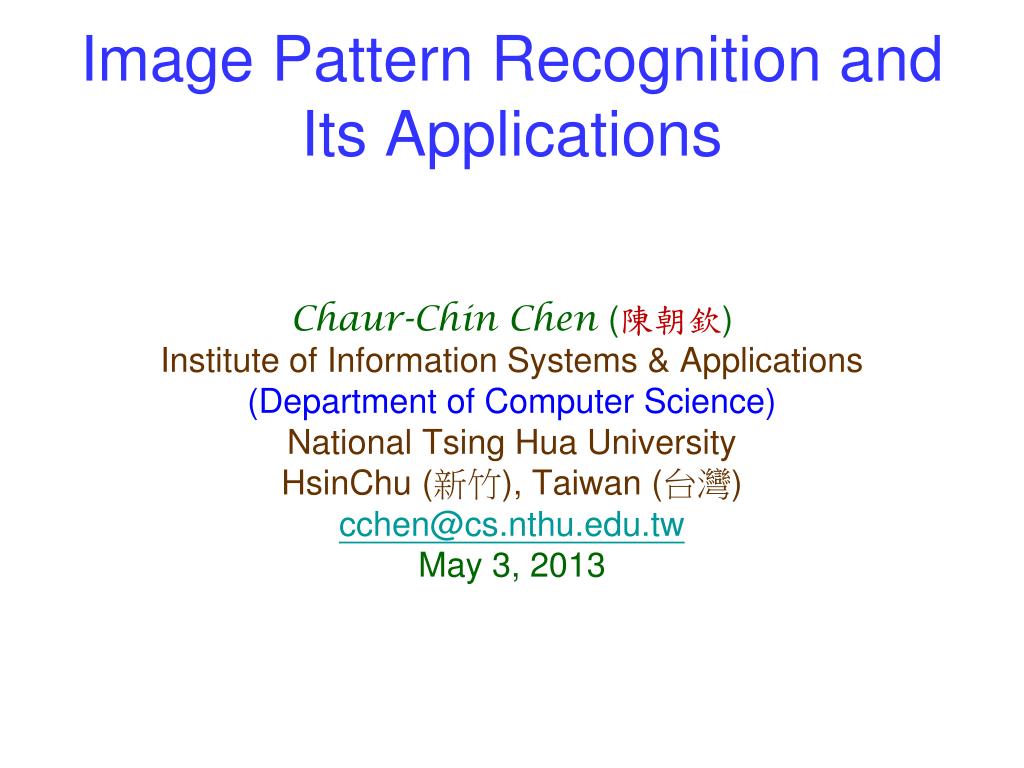 Image Pattern Recognition and Its Applications

Chaur-Chin Chen (陳朝欽)
Institute of Information Systems & Applications
(Department of Computer Science)
National Tsing Hua University
HsinChu (新竹), Taiwan (台灣)
cchen@cs.nthu.edu.tw
May 3, 2013